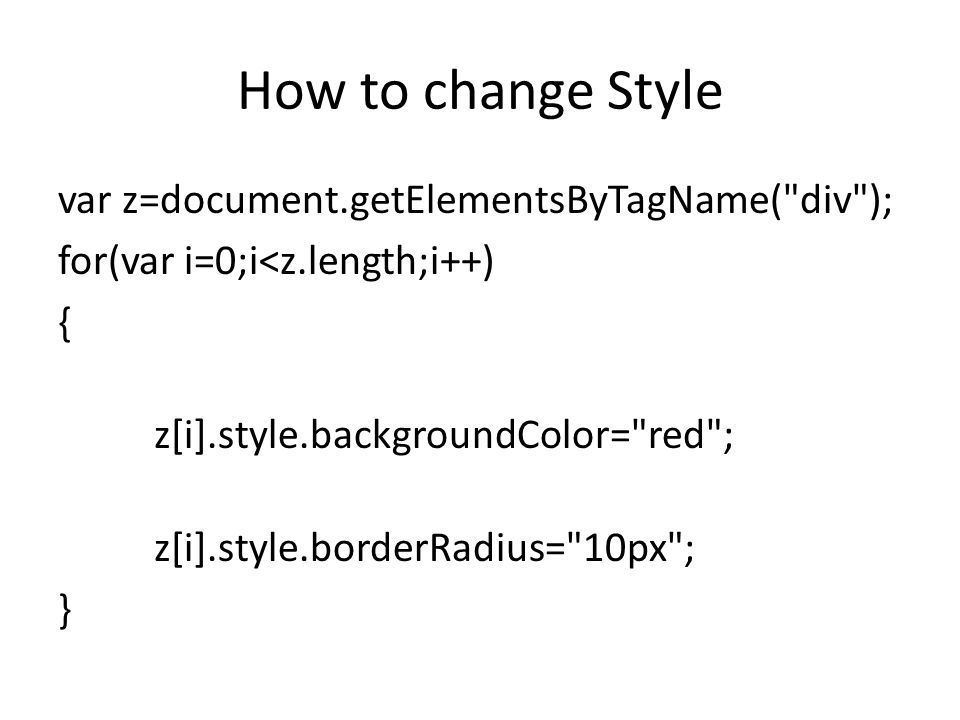 How to change Style

var z=document.getElementsByTagName("div");
for(var i=0;i<z.length;i++)
{

z[i].style.backgroundColor="red";

z[i].style.borderRadius="10px";
}